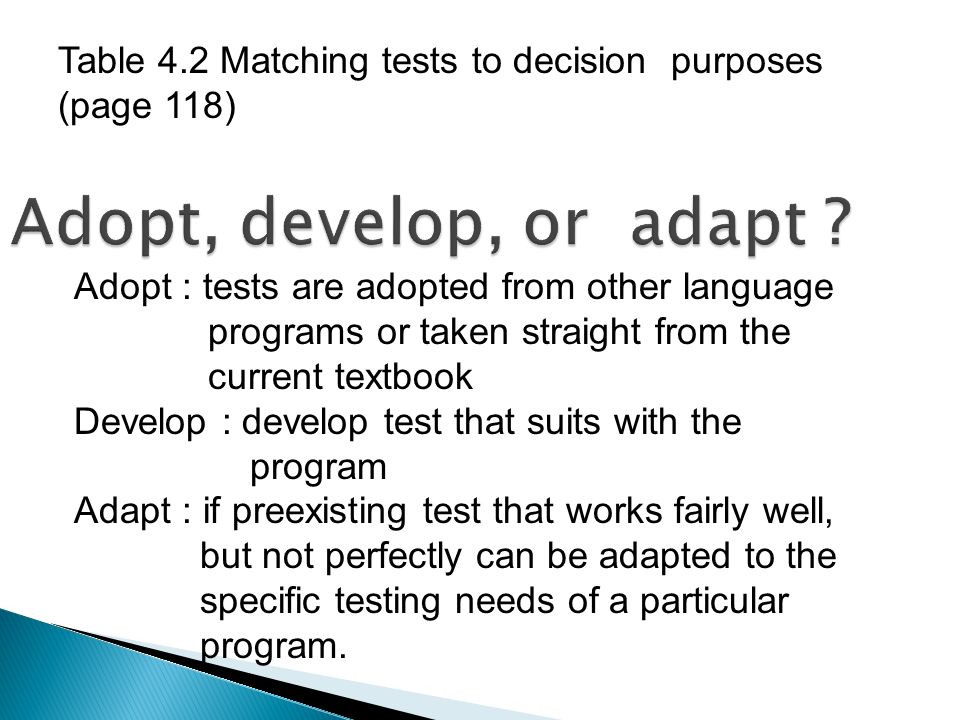 Table 4.2 Matching tests to decision purposes (page 118)

Adopt, develop, or adapt ?

Adopt : tests are adopted from other language programs or taken straight from the current textbook
Develop : develop test that suits with the program
Adapt : if preexisting test that works fairly well, but not perfectly can be adapted to the specific testing needs of a particular program.